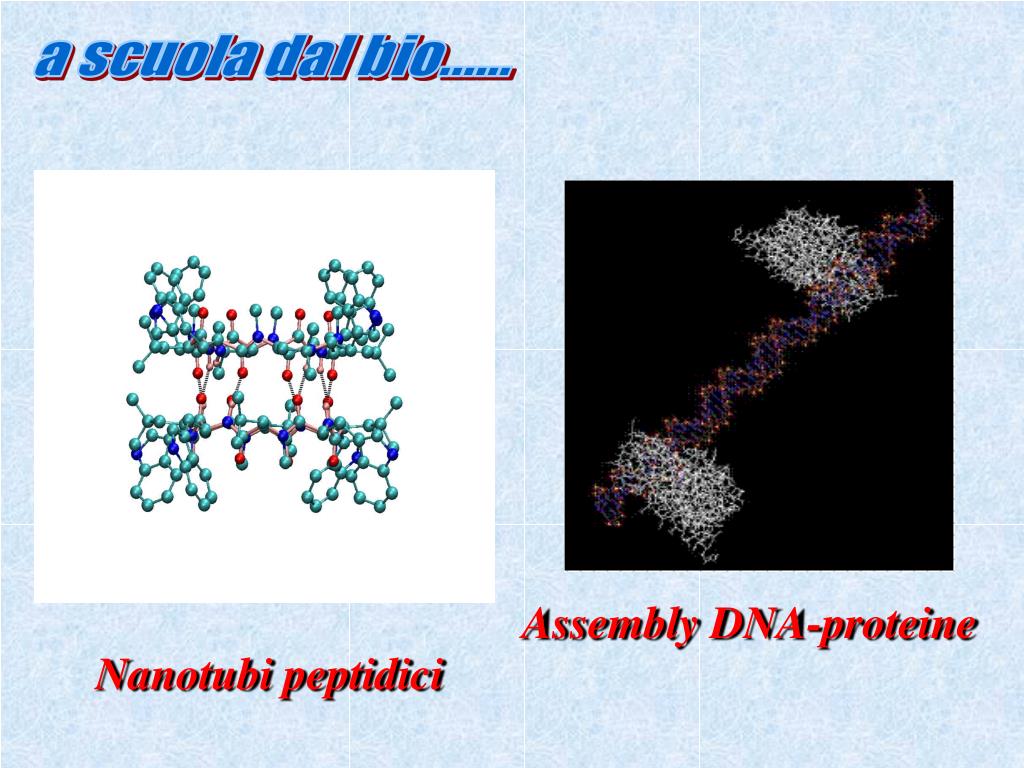 a scuola dal bio......

Assembly DNA-proteine

Nanotubi peptidici